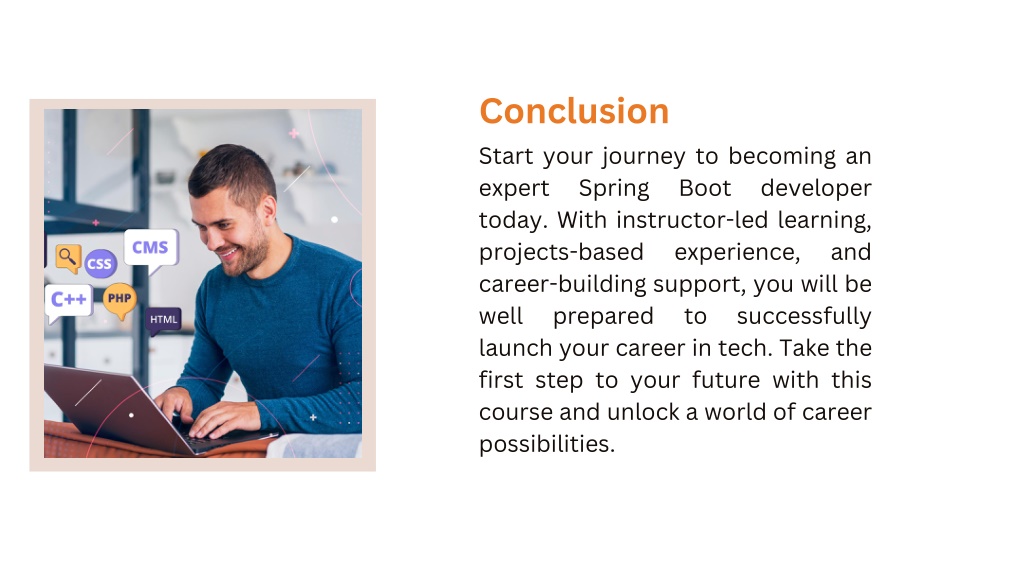 CSS
CMS
C++
PHP
HTML

Conclusion

Start your journey to becoming an expert Spring Boot developer today. With instructor-led learning, projects-based experience, and career-building support, you will be well prepared to successfully launch your career in tech. Take the first step to your future with this course and unlock a world of career possibilities.